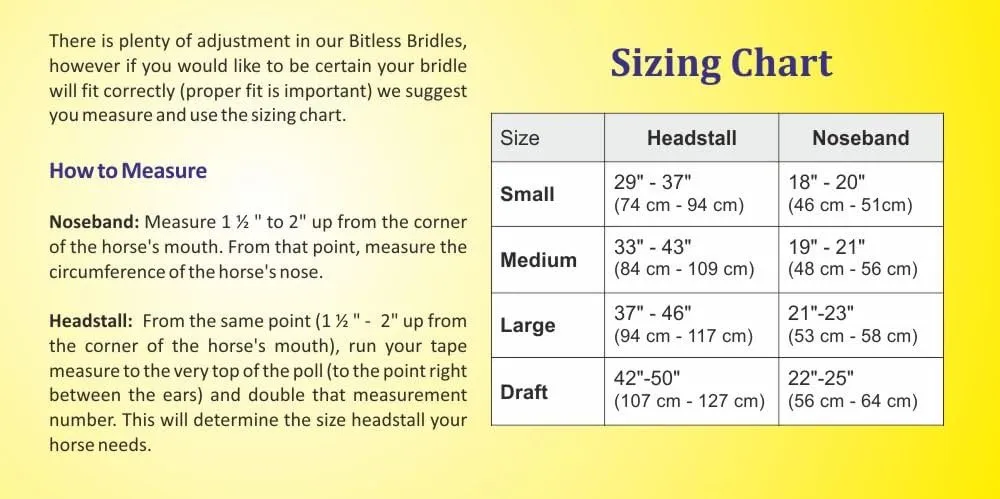 There is plenty of adjustment in our Bitless Bridles, however if you would like to be certain your bridle will fit correctly (proper fit is important) we suggest you measure and use the sizing chart.

How to Measure

Noseband: Measure 1 ½ " to 2" up from the corner of the horse's mouth. From that point, measure the circumference of the horse's nose.

Headstall: From the same point (1 ½ " - 2" up from the corner of the horse's mouth), run your tape measure to the very top of the poll (to the point right between the ears) and double that measurement number. This will determine the size headstall your horse needs.

Sizing Chart

| Size | Headstall | Noseband |
|---|---|---|
| Small | 29" - 37" (74 cm - 94 cm) | 18" - 20" (46 cm - 51cm) |
| Medium | 33" - 43" (84 cm - 109 cm) | 19" - 21" (48 cm - 56 cm) |
| Large | 37" - 46" (94 cm - 117 cm) | 21"-23" (53 cm - 58 cm) |
| Draft | 42"-50" (107 cm - 127 cm) | 22"-25" (56 cm - 64 cm) |